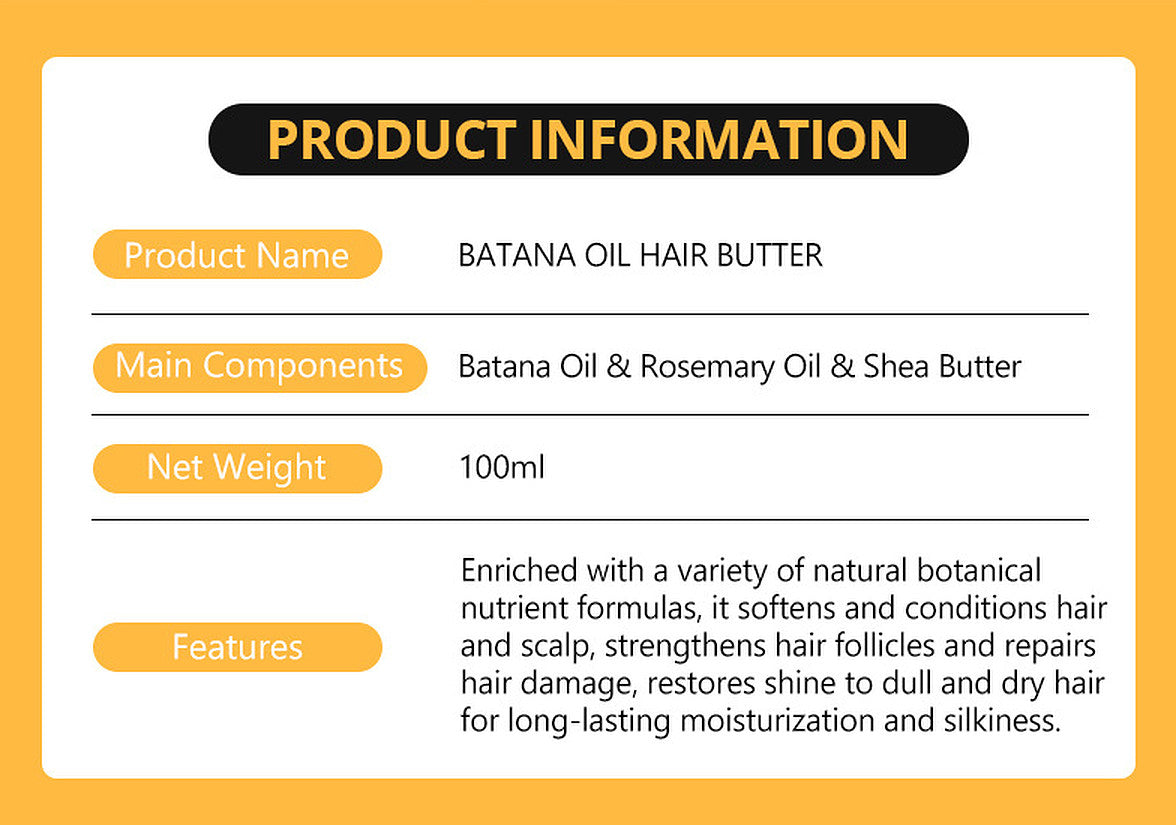 PRODUCT INFORMATION

| Product Name | BATANA OIL HAIR BUTTER |
|---|---|
| Main Components | Batana Oil & Rosemary Oil & Shea Butter |
| Net Weight | 100ml |
| Features | Enriched with a variety of natural botanical nutrient formulas, it softens and conditions hair and scalp, strengthens hair follicles and repairs hair damage, restores shine to dull and dry hair for long-lasting moisturization and silkiness. |